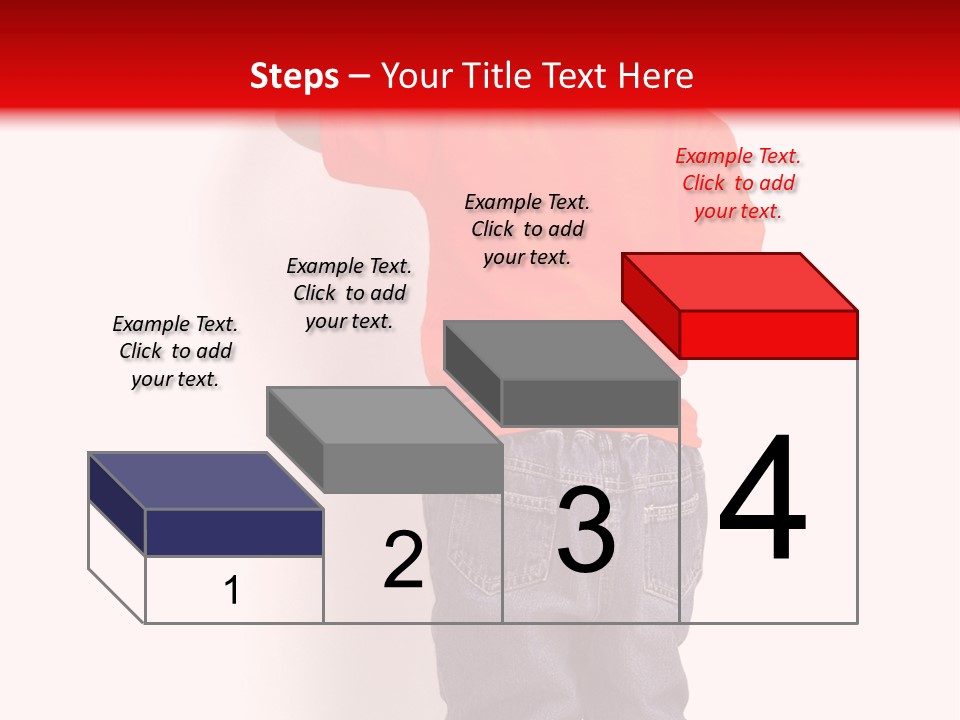 Steps – Your Title Text Here

Example Text. Click to add your text.

Example Text. Click to add your text.

Example Text. Click to add your text.

Example Text. Click to add your text.

1

2

3

4